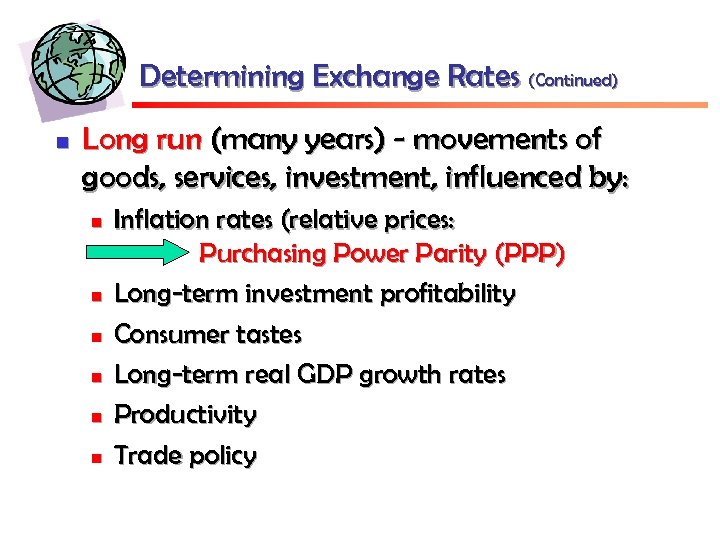 Determining Exchange Rates (Continued)

Long run (many years) - movements of goods, services, investment, influenced by:

Inflation rates (relative prices:
Purchasing Power Parity (PPP)

Long-term investment profitability

Consumer tastes

Long-term real GDP growth rates

Productivity

Trade policy